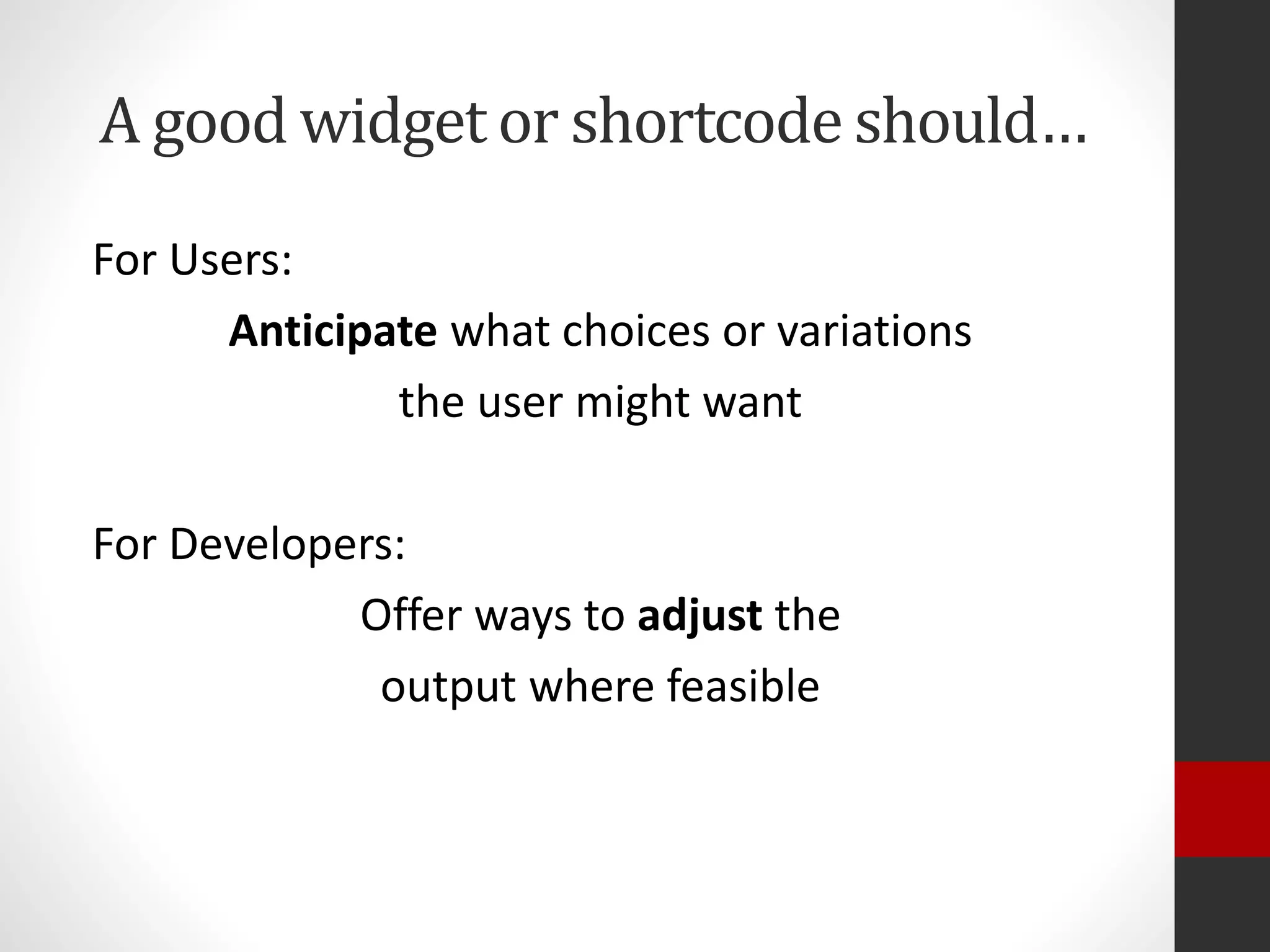 A good widget or shortcode should…

For Users:

Anticipate what choices or variations the user might want

For Developers:

Offer ways to adjust the output where feasible